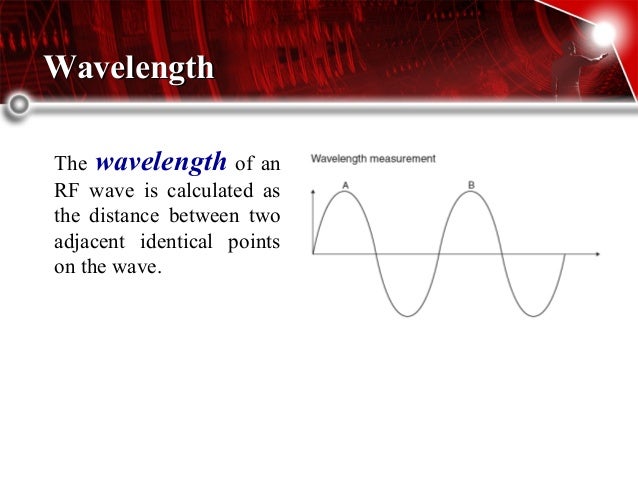 Wavelength

The wavelength of an RF wave is calculated as the distance between two adjacent identical points on the wave.

Wavelength measurement

A

B